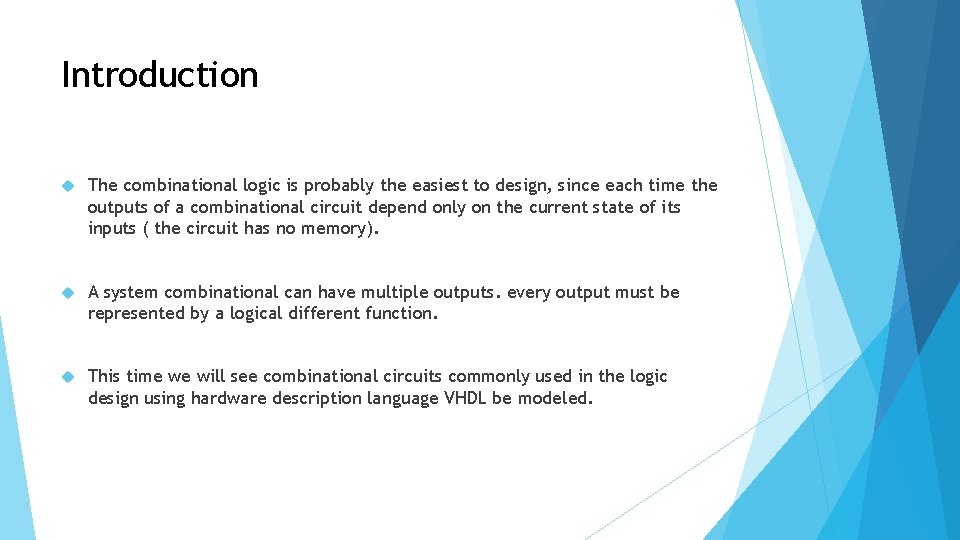 Introduction

• The combinational logic is probably the easiest to design, since each time the outputs of a combinational circuit depend only on the current state of its inputs ( the circuit has no memory).

• A system combinational can have multiple outputs. every output must be represented by a logical different function.

• This time we will see combinational circuits commonly used in the logic design using hardware description language VHDL be modeled.